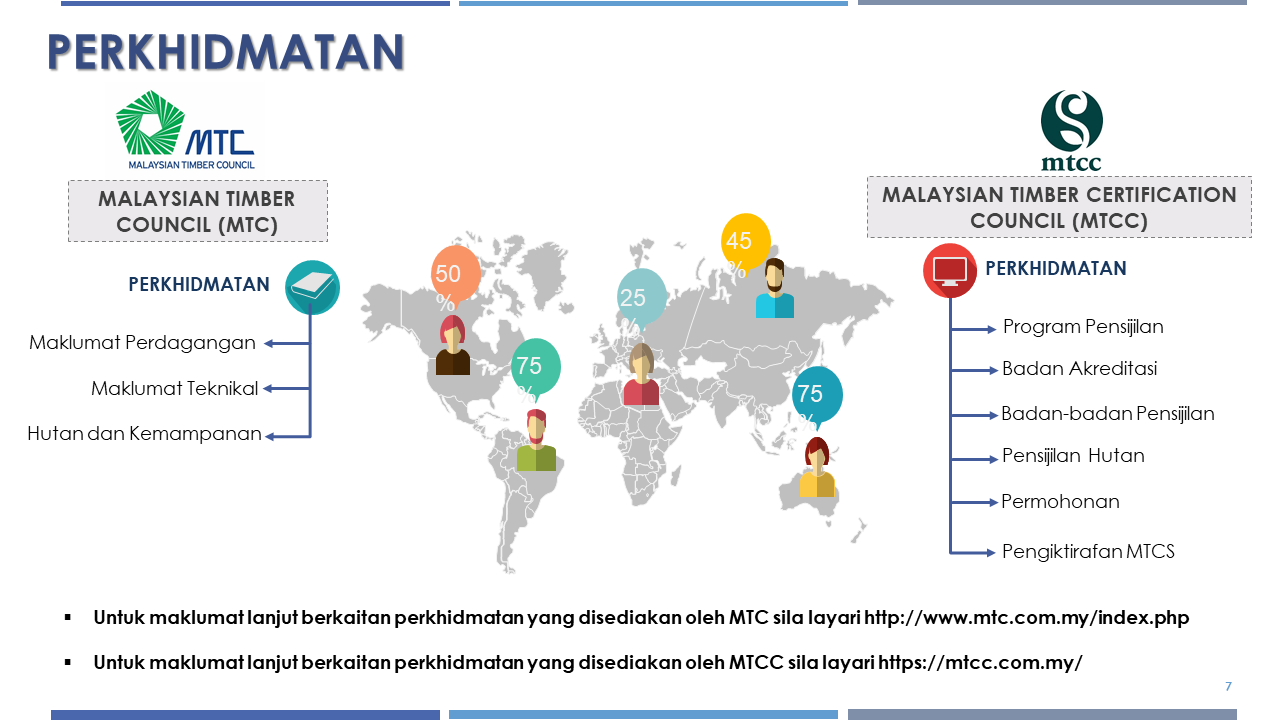 PERKHIDMATAN

MTC
MALAYSIAN TIMBER COUNCIL

MALAYSIAN TIMBER COUNCIL (MTC)

PERKHIDMATAN

Maklumat Perdagangan

Maklumat Teknikal

Hutan dan Kemampanan

50 %

75 %

25 %

45 %

75 %

mtcc

MALAYSIAN TIMBER CERTIFICATION COUNCIL (MTCC)

PERKHIDMATAN

Program Pensijilan

Badan Akreditasi

Badan-badan Pensijilan

Pensijilan Hutan

Permohonan

Pengiktirafan MTCS

▪ Untuk maklumat lanjut berkaitan perkhidmatan yang disediakan oleh MTC sila layari http://www.mtc.com.my/index.php

▪ Untuk maklumat lanjut berkaitan perkhidmatan yang disediakan oleh MTCC sila layari https://mtcc.com.my/

7